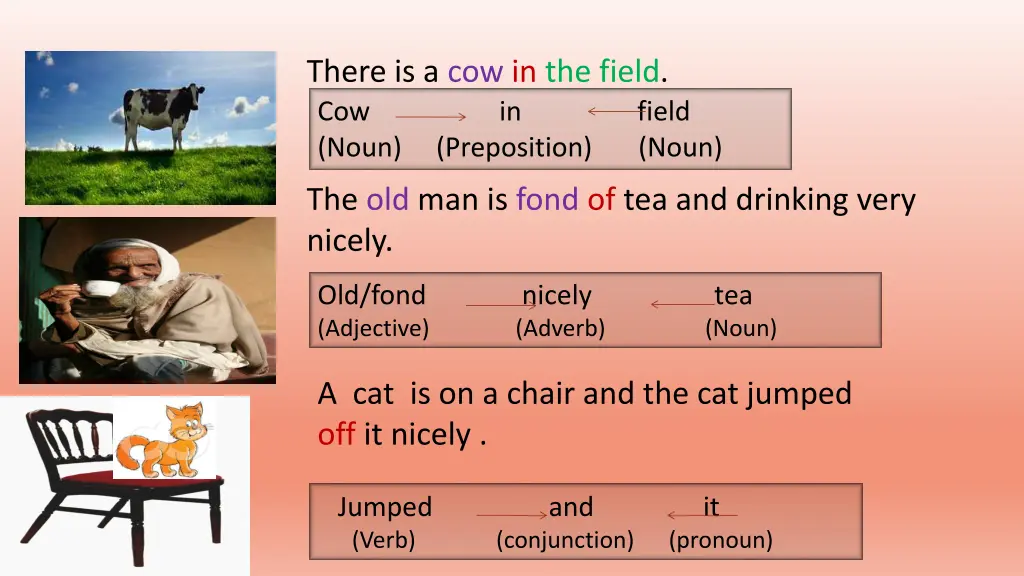 There is a cow in the field.

| Cow | in | field |
|---|---|---|
| (Noun) | (Preposition) | (Noun) |

The old man is fond of tea and drinking very nicely.

| Old/fond | nicely | tea |
|---|---|---|
| (Adjective) | (Adverb) | (Noun) |

A cat is on a chair and the cat jumped off it nicely .

| Jumped | and | it |
|---|---|---|
| (Verb) | (conjunction) | (pronoun) |